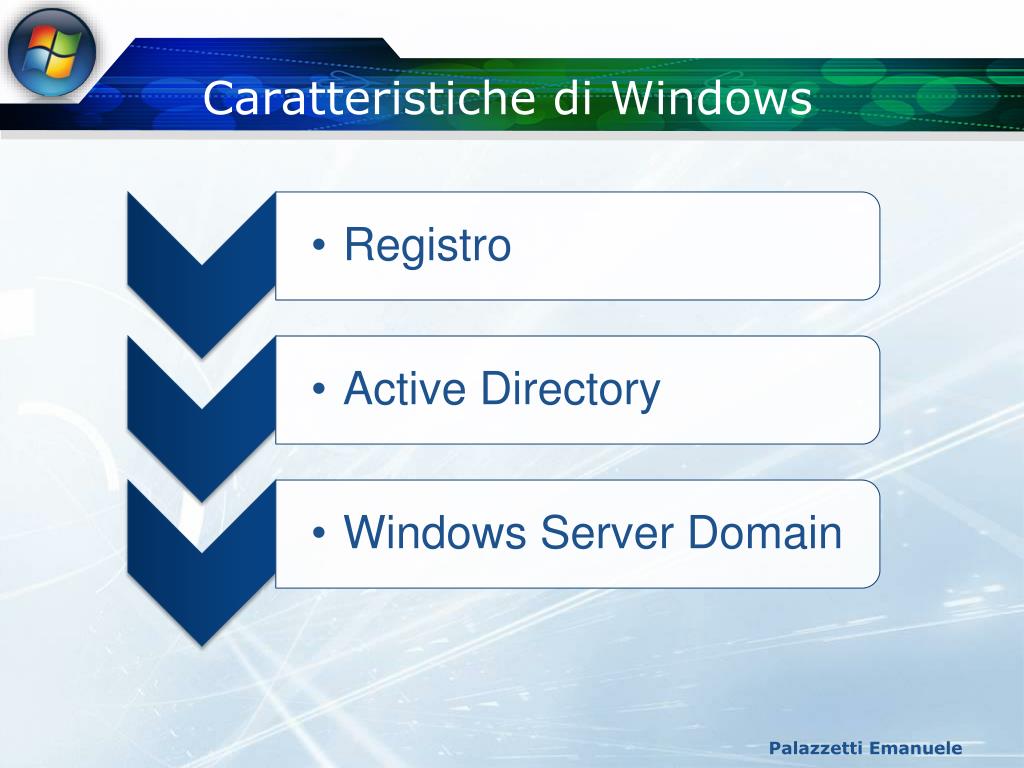 Caratteristiche di Windows

• Registro

• Active Directory

• Windows Server Domain

Palazzetti Emanuele